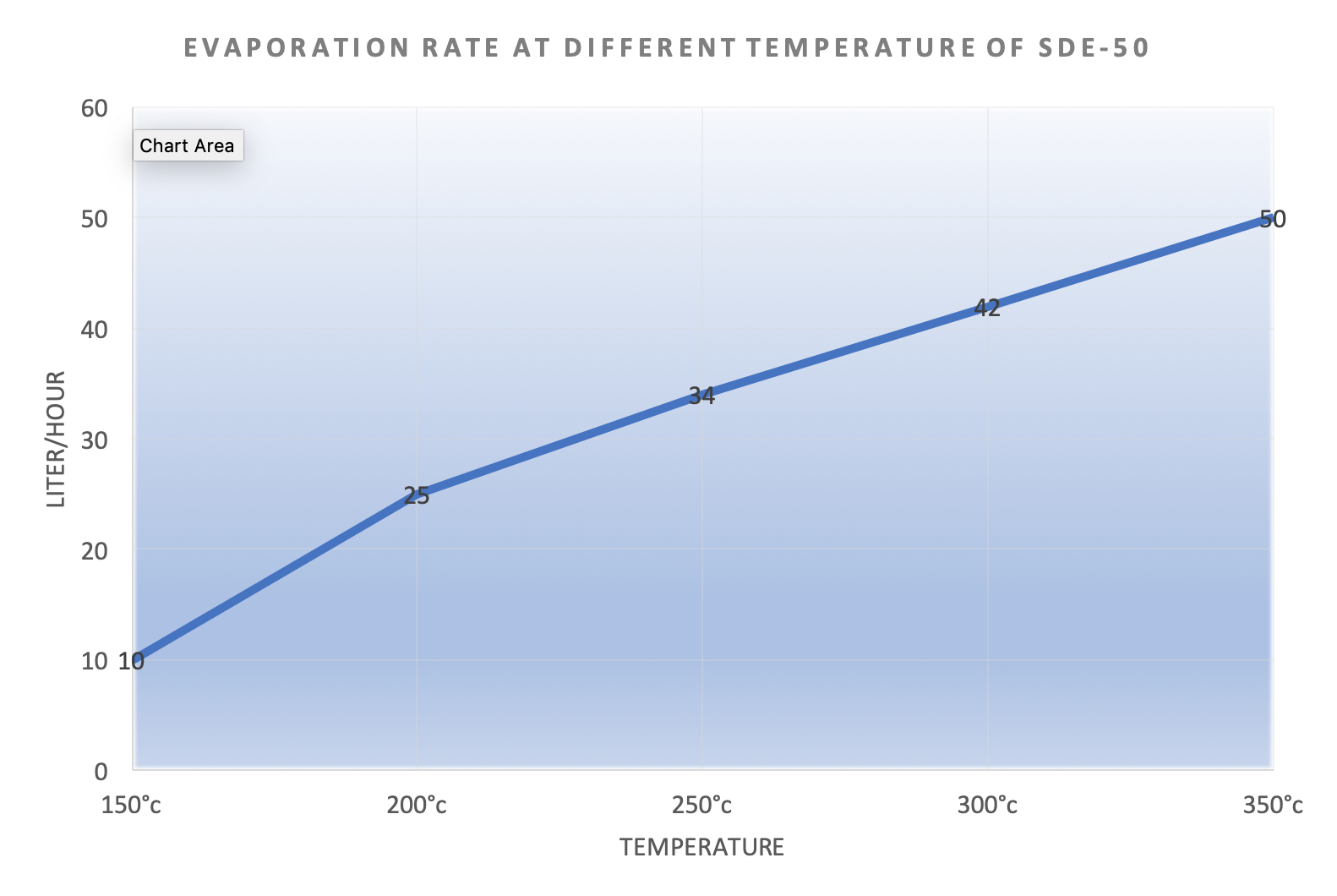 EVAPORATION RATE AT DIFFERENT TEMPERATURE OF SDE-50

Chart Area

LITER/HOUR

60
50
40
30
20
10
0

10
25
34
42
50

150°c
200°c
250°c
300°c
350°c

TEMPERATURE